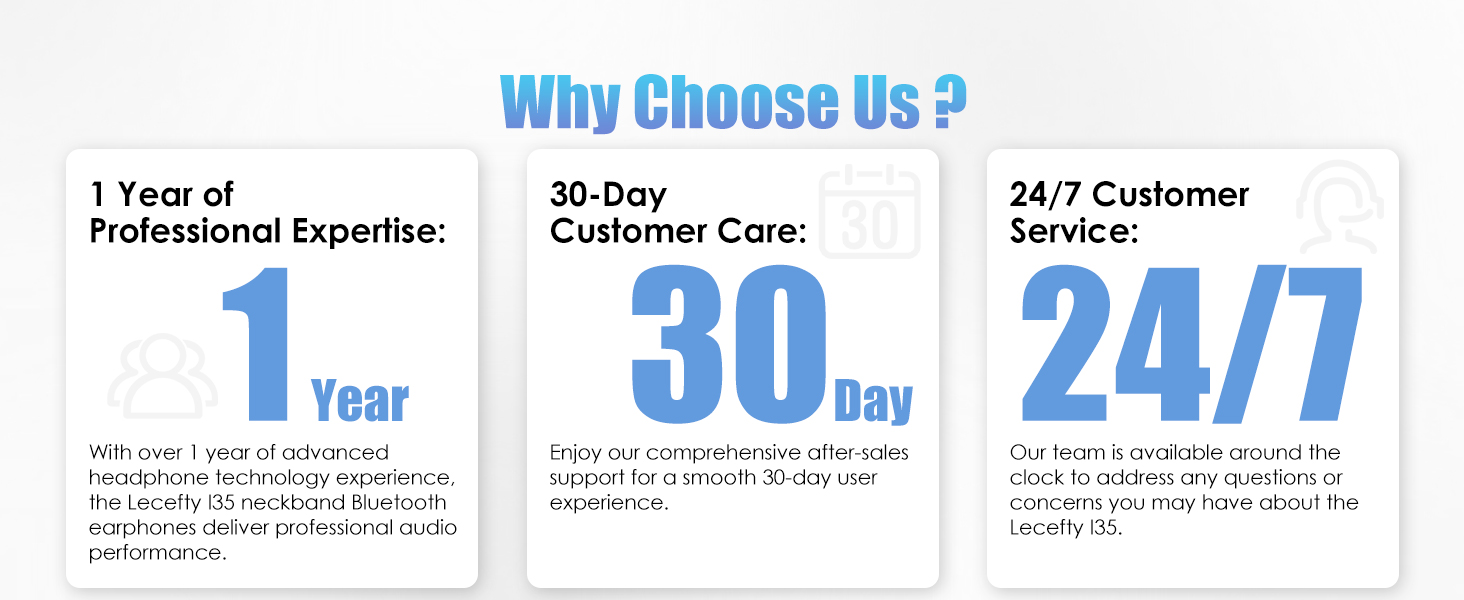 Why Choose Us ?

1 Year of Professional Expertise:

1 Year

With over 1 year of advanced headphone technology experience, the Lecefty I35 neckband Bluetooth earphones deliver professional audio performance.

30-Day Customer Care:

30

30 Day

Enjoy our comprehensive after-sales support for a smooth 30-day user experience.

24/7 Customer Service:

24/7

Our team is available around the clock to address any questions or concerns you may have about the Lecefty I35.